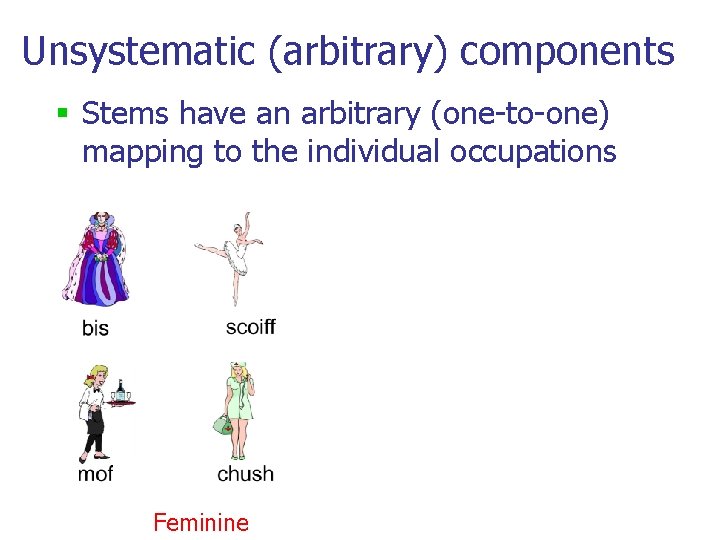 Unsystematic (arbitrary) components

• Stems have an arbitrary (one-to-one) mapping to the individual occupations

bis

scoiff

mof

chush

Feminine